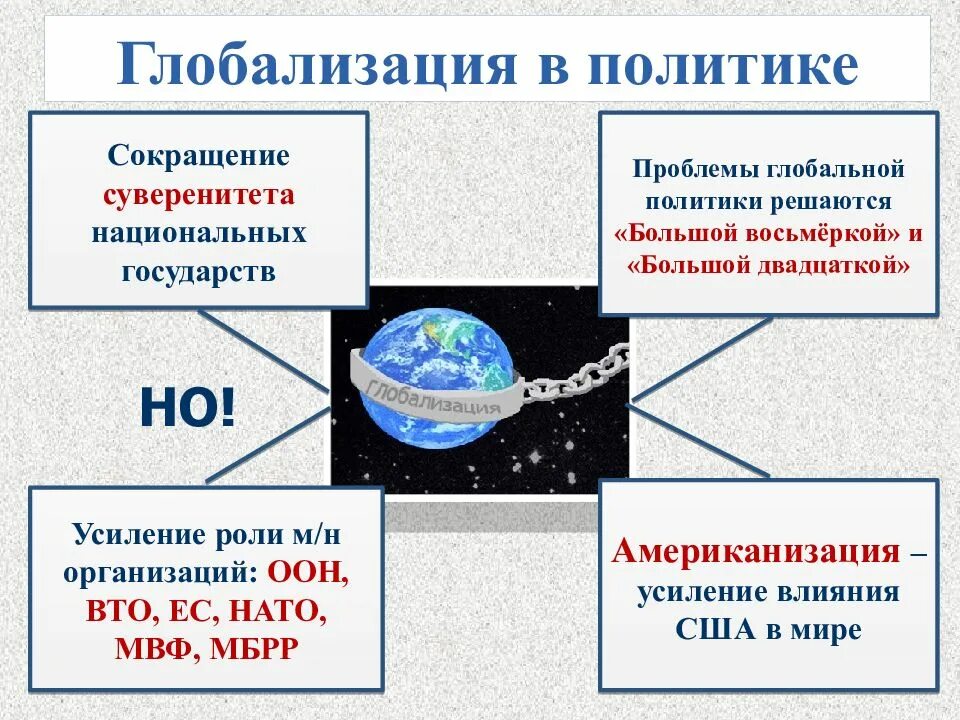 Глобализация в политике

Сокращение суверенитета национальных государств

Проблемы глобальной политики решаются «Большой восьмёркой» и «Большой двадцаткой»

НО!

Глобализация

Усиление роли м/н организаций: ООН, ВТО, ЕС, НАТО, МВФ, МБРР

Американизация – усиление влияния США в мире